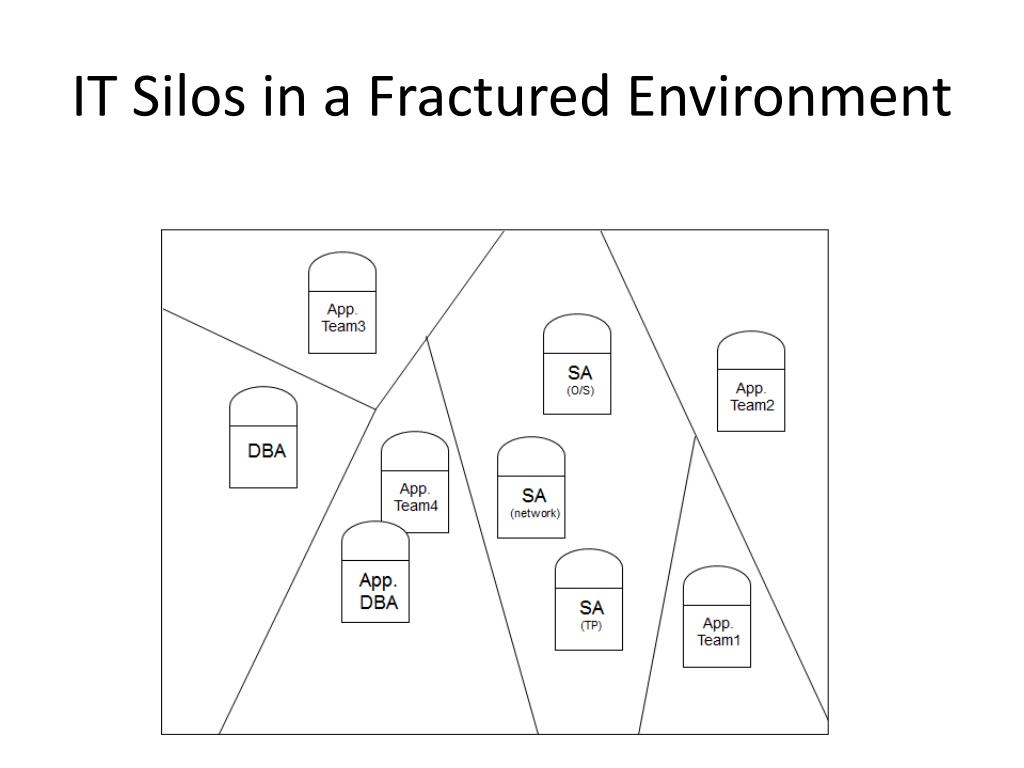 IT Silos in a Fractured Environment

App.
Team3

SA
(O/S)

App.
Team2

DBA

App.
Team4

SA
(network)

App.
DBA

SA
(TP)

App.
Team1